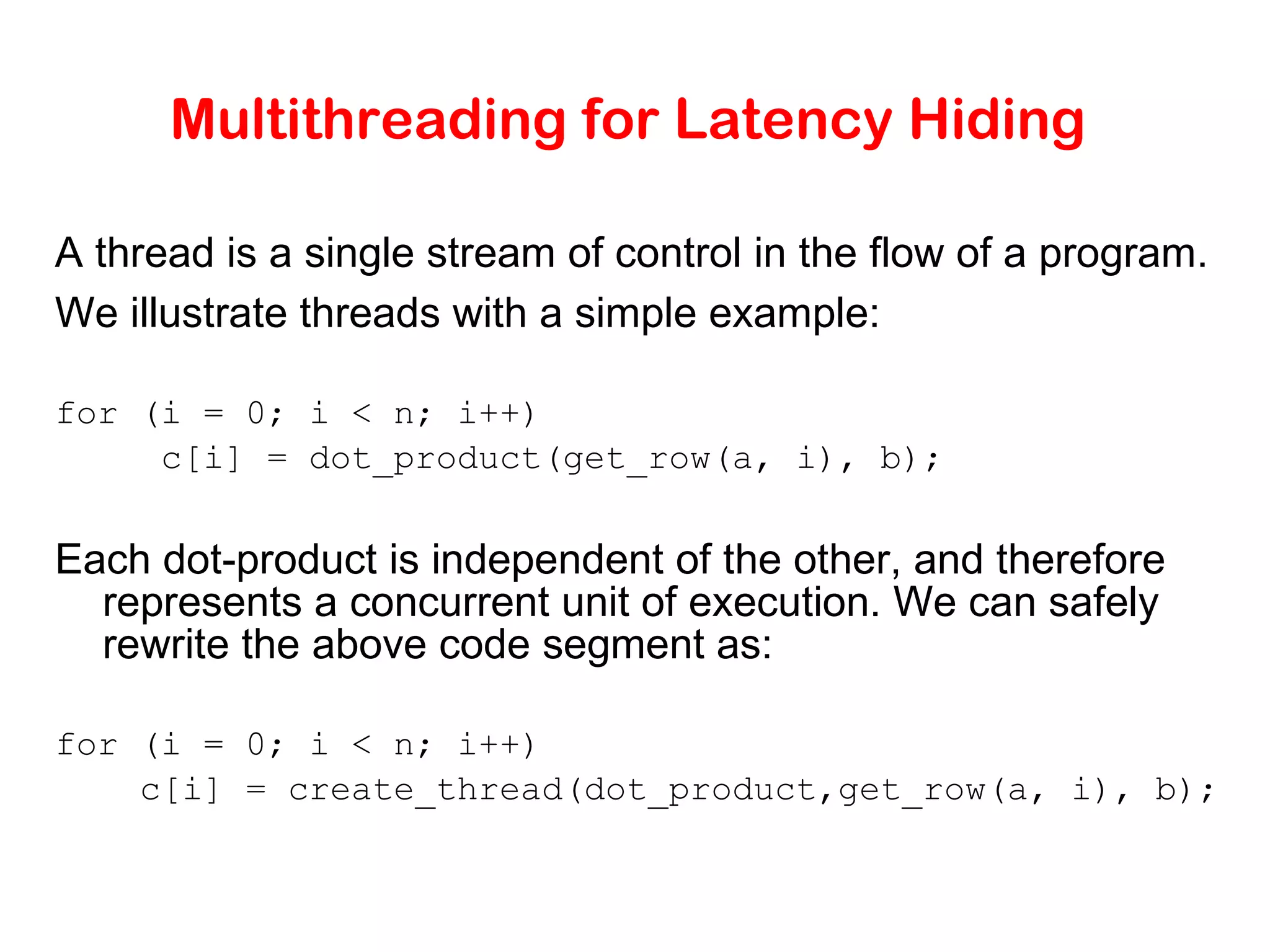 Multithreading for Latency Hiding

A thread is a single stream of control in the flow of a program.

We illustrate threads with a simple example:

for (i = 0; i < n; i++)
    c[i] = dot_product(get_row(a, i), b);

Each dot-product is independent of the other, and therefore represents a concurrent unit of execution. We can safely rewrite the above code segment as:

for (i = 0; i < n; i++)
    c[i] = create_thread(dot_product,get_row(a, i), b);